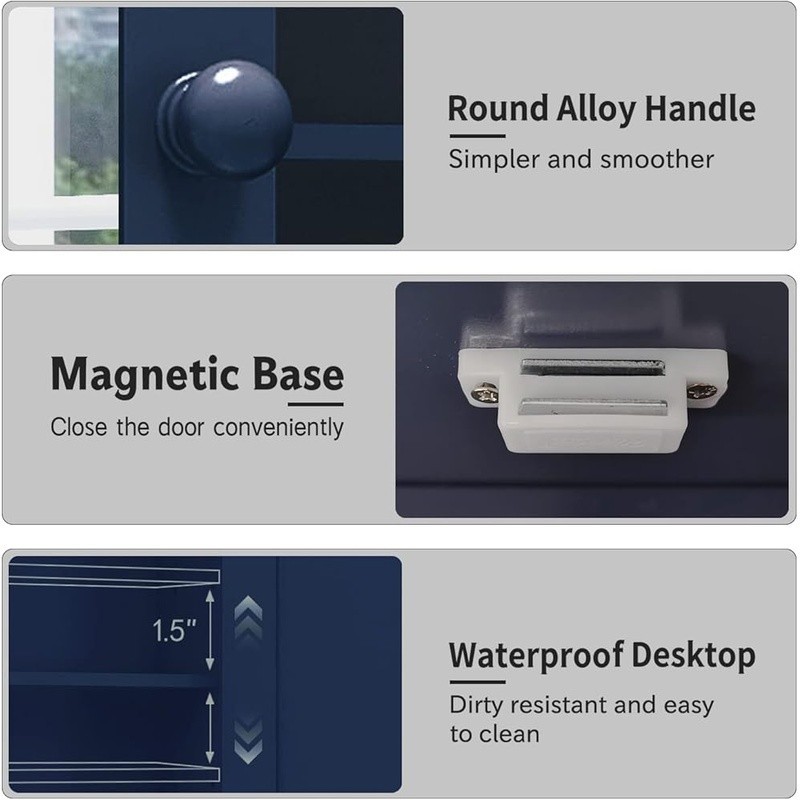 Round Alloy Handle
Simpler and smoother

Magnetic Base
Close the door conveniently

1.5"

Waterproof Desktop
Dirty resistant and easy to clean